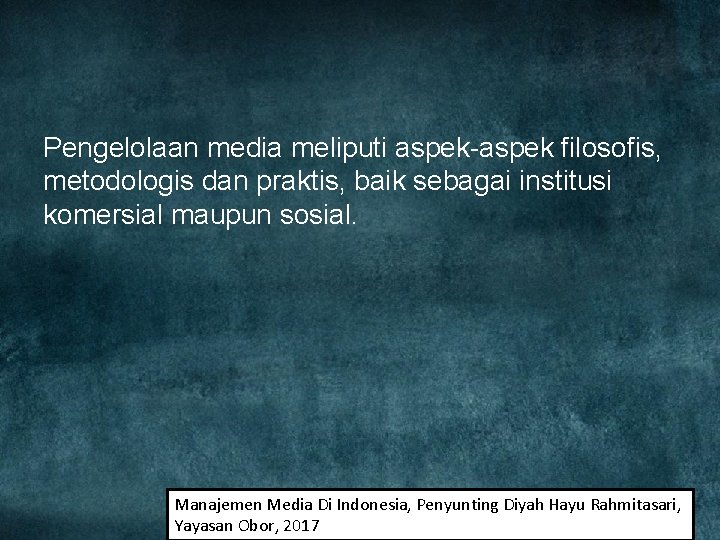 Pengelolaan media meliputi aspek-aspek filosofis, metodologis dan praktis, baik sebagai institusi komersial maupun sosial.

Manajemen Media Di Indonesia, Penyunting Diyah Hayu Rahmitasari, Yayasan Obor, 2017